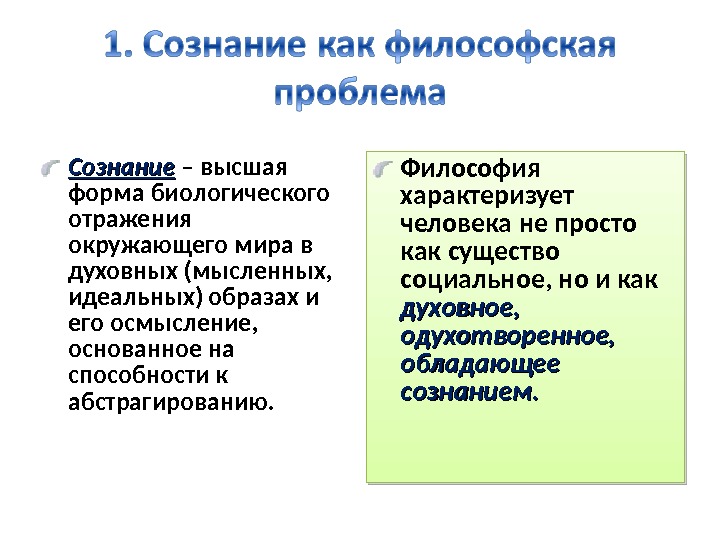 1. Сознание как философская проблема

Сознание – высшая форма биологического отражения окружающего мира в духовных (мысленных, идеальных) образах и его осмысление, основанное на способности к абстрагированию.

Философия характеризует человека не просто как существо социальное, но и как духовное, одухотворенное, обладающее сознанием.